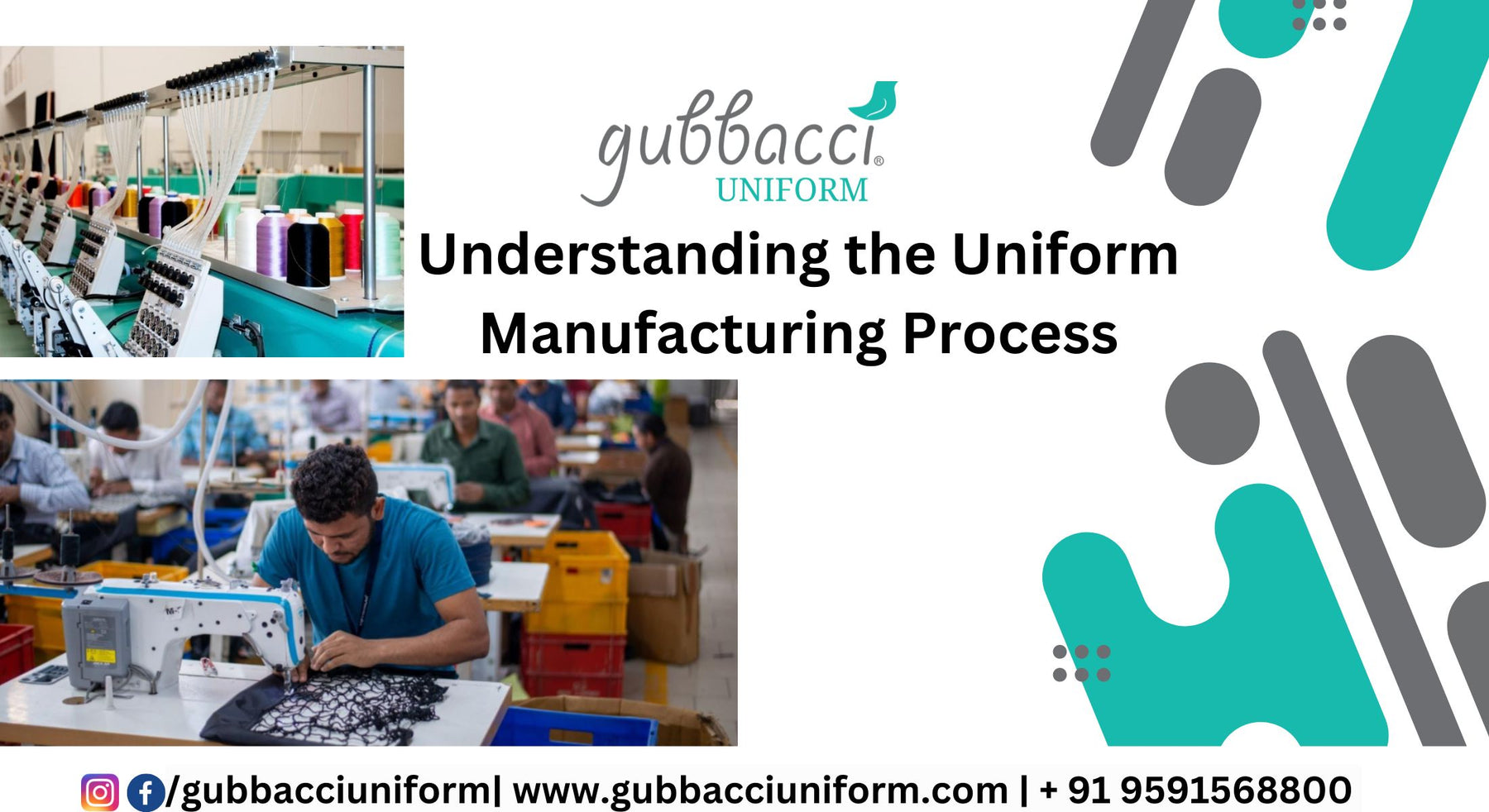 gubbacci®
UNIFORM

Understanding the Uniform Manufacturing Process

/gubbacciuniform| www.gubbacciuniform.com | + 91 9591568800